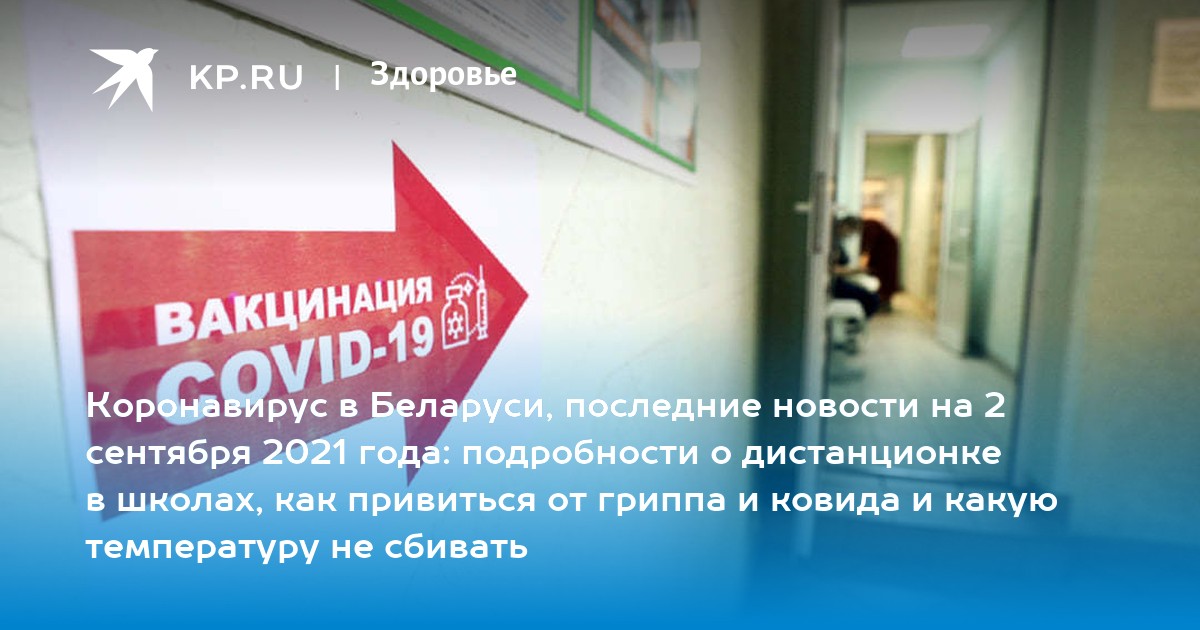 KP.RU | Здоровье

ВАКЦИНАЦИЯ COVID-19

Коронавирус в Беларуси, последние новости на 2 сентября 2021 года: подробности о дистанционке в школах, как привиться от гриппа и ковида и какую температуру не сбивать